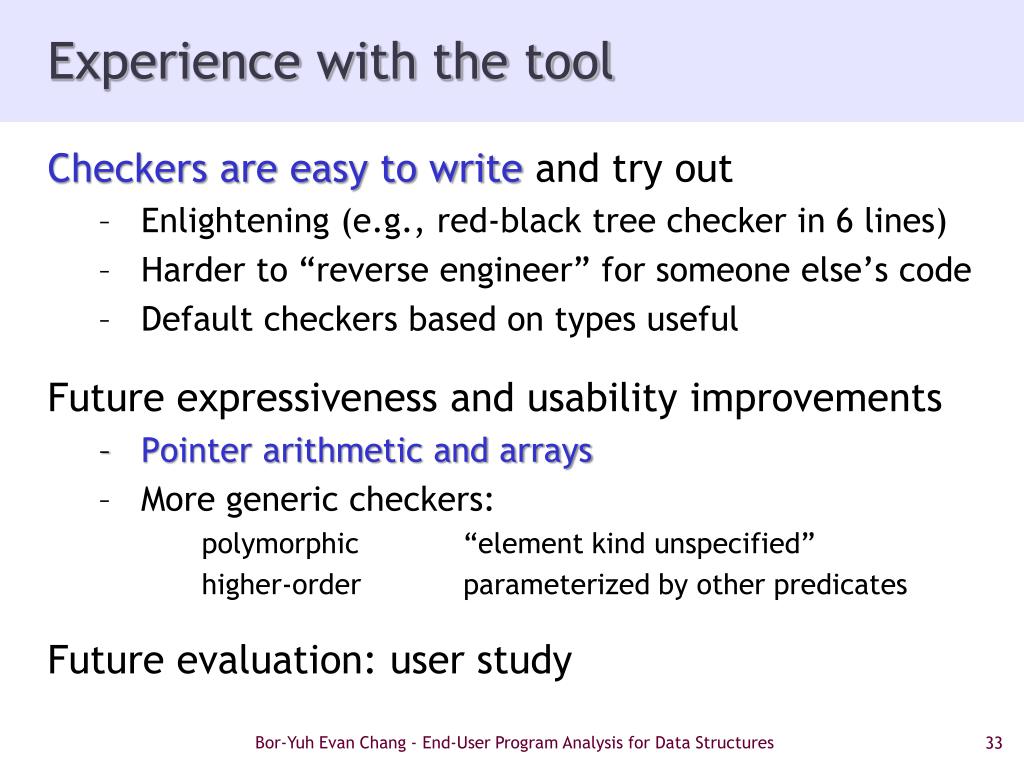 Experience with the tool

Checkers are easy to write and try out

– Enlightening (e.g., red-black tree checker in 6 lines)
– Harder to “reverse engineer” for someone else’s code
– Default checkers based on types useful

Future expressiveness and usability improvements

– Pointer arithmetic and arrays
– More generic checkers:

polymorphic “element kind unspecified”
higher-order parameterized by other predicates

Future evaluation: user study

Bor-Yuh Evan Chang - End-User Program Analysis for Data Structures 33